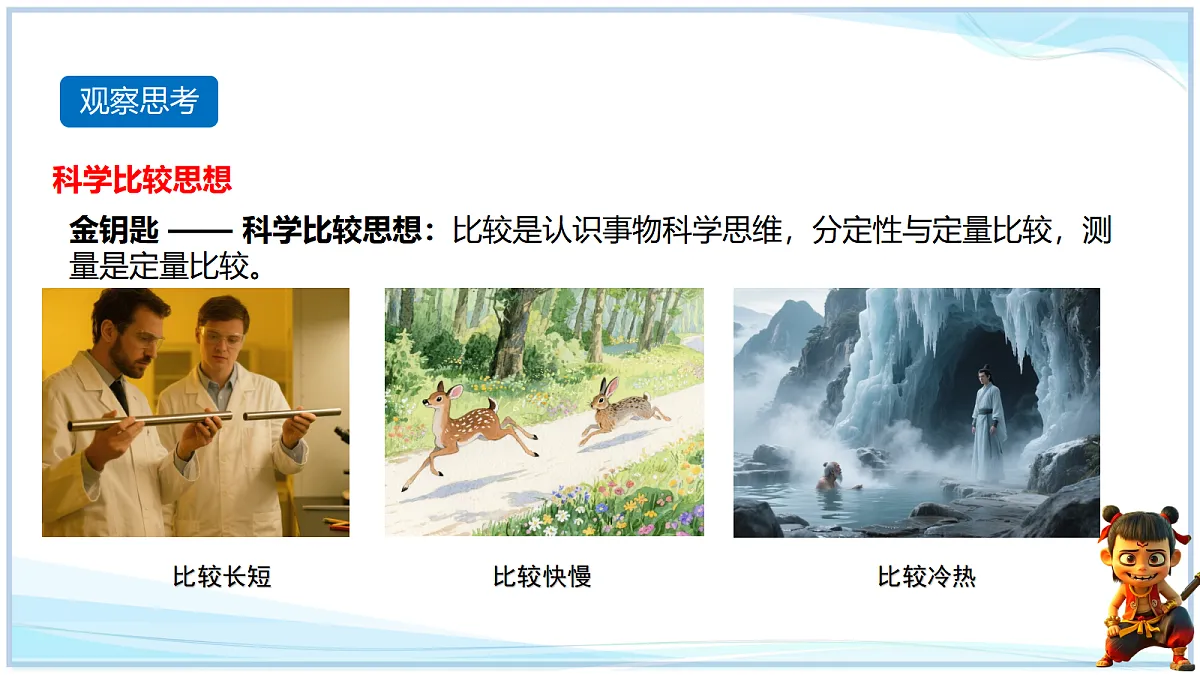 观察思考

科学比较思想

金钥匙 —— 科学比较思想：比较是认识事物科学思维，分定性与定量比较，测量是定量比较。

比较长短

比较快慢

比较冷热